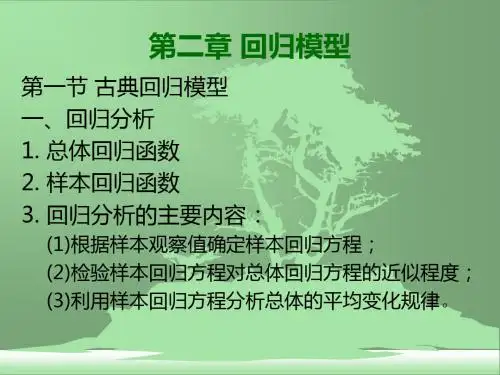 第二章 回归模型

第一节 古典回归模型

一、回归分析

1. 总体回归函数

2. 样本回归函数

3. 回归分析的主要内容：

(1)根据样本观察值确定样本回归方程；

(2)检验样本回归方程对总体回归方程的近似程度；

(3)利用样本回归方程分析总体的平均变化规律。